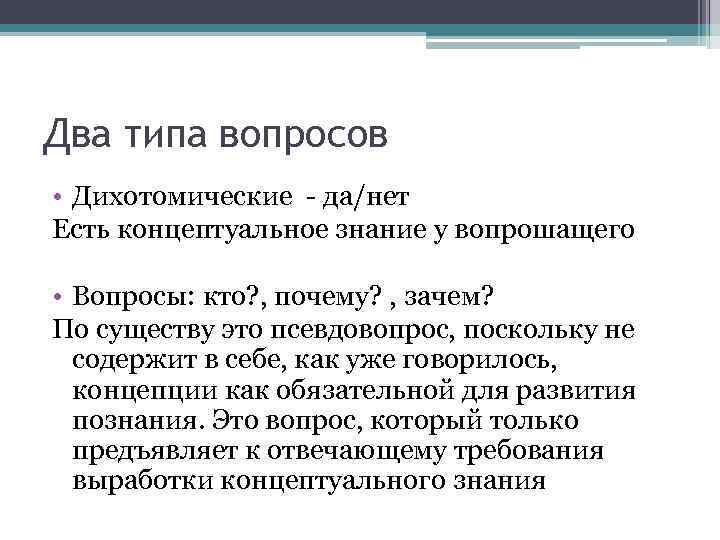 Два типа вопросов

• Дихотомические - да/нет

Есть концептуальное знание у вопрошащего

• Вопросы: кто?, почему? , зачем?

По существу это псевдовопрос, поскольку не содержит в себе, как уже говорилось, концепции как обязательной для развития познания. Это вопрос, который только предъявляет к отвечающему требования выработки концептуального знания